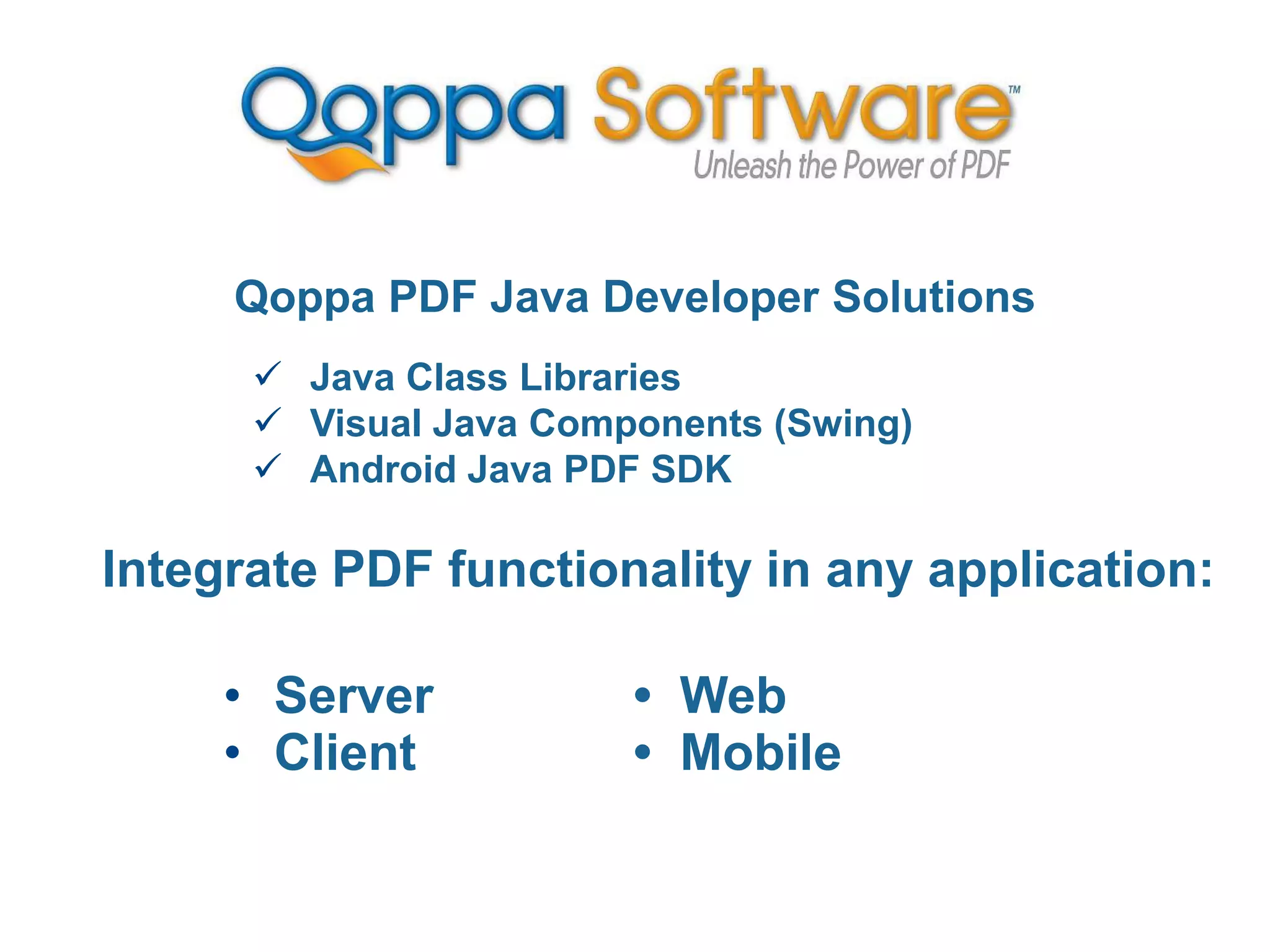 Qoppa Software™
Unleash the Power of PDF

Qoppa PDF Java Developer Solutions

✓ Java Class Libraries
✓ Visual Java Components (Swing)
✓ Android Java PDF SDK

Integrate PDF functionality in any application:

• Server
• Client

• Web
• Mobile